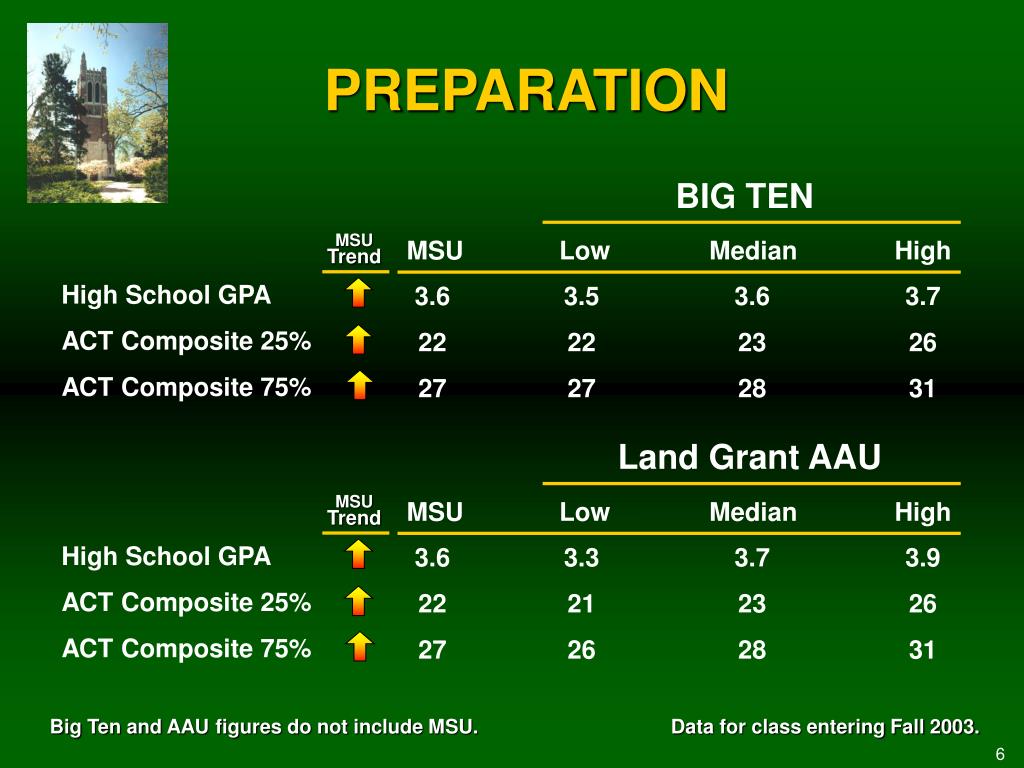 PREPARATION

BIG TEN

| | MSU Trend | MSU | Low | Median | High |
|---|---|---|---|---|---|
| High School GPA | | 3.6 | 3.5 | 3.6 | 3.7 |
| ACT Composite 25% | | 22 | 22 | 23 | 26 |
| ACT Composite 75% | | 27 | 27 | 28 | 31 |

Land Grant AAU

| | MSU Trend | MSU | Low | Median | High |
|---|---|---|---|---|---|
| High School GPA | | 3.6 | 3.3 | 3.7 | 3.9 |
| ACT Composite 25% | | 22 | 21 | 23 | 26 |
| ACT Composite 75% | | 27 | 26 | 28 | 31 |

Big Ten and AAU figures do not include MSU.

Data for class entering Fall 2003.

6